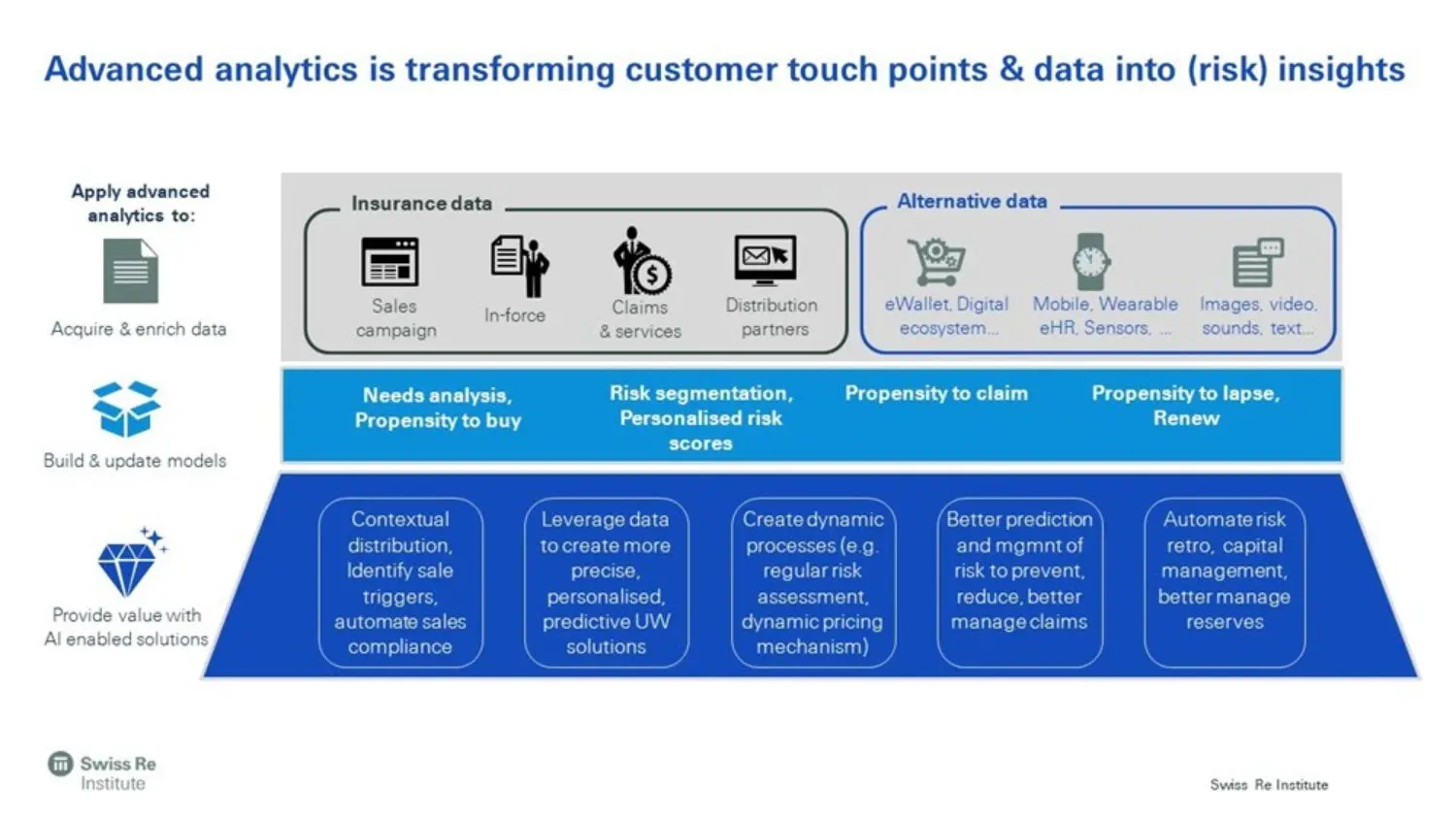 Advanced analytics is transforming customer touch points & data into (risk) insights

Apply advanced analytics to:

Acquire & enrich data

Build & update models

Provide value with AI enabled solutions

Insurance data

Sales campaign

In-force

Claims & services

Distribution partners

Alternative data

eWallet, Digital ecosystem...

Mobile, Wearable eHR, Sensors, ...

Images, video, sounds, text...

Needs analysis, Propensity to buy

Risk segmentation, Personalised risk scores

Propensity to claim

Propensity to lapse, Renew

Contextual distribution, Identify sale triggers, automate sales compliance

Leverage data to create more precise, personalised, predictive UW solutions

Create dynamic processes (e.g. regular risk assessment, dynamic pricing mechanism)

Better prediction and mgmnt of risk to prevent, reduce, better manage claims

Automate risk retro, capital management, better manage reserves

Swiss Re Institute

Swiss Re Institute